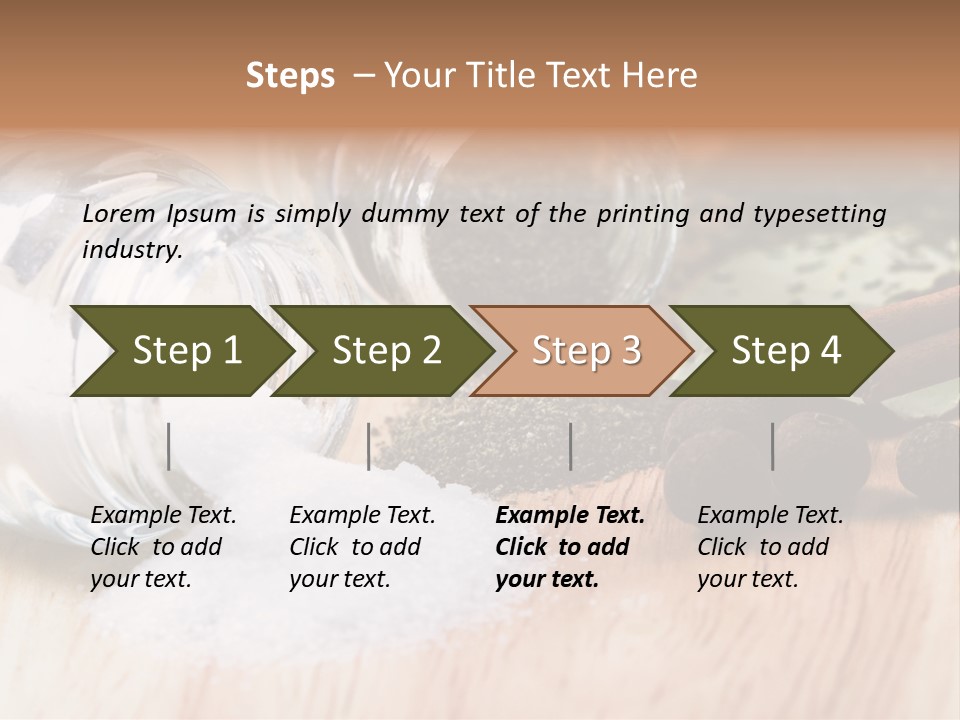 Steps – Your Title Text Here

Lorem Ipsum is simply dummy text of the printing and typesetting industry.

Step 1

Step 2

Step 3

Step 4

Example Text. Click to add your text.

Example Text. Click to add your text.

Example Text. Click to add your text.

Example Text. Click to add your text.